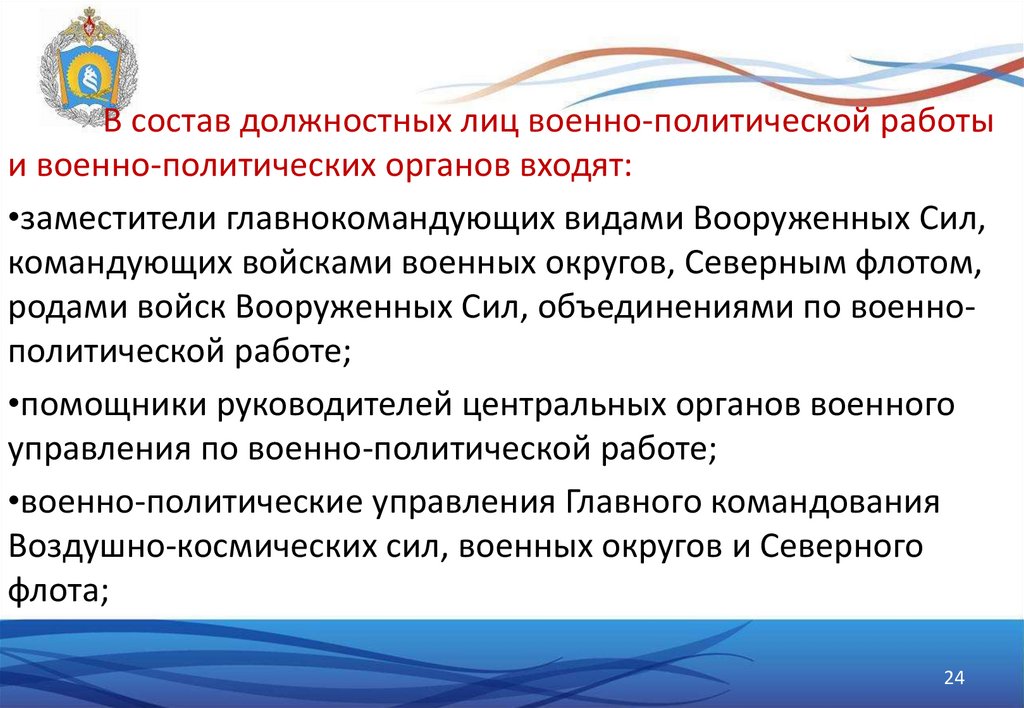 В состав должностных лиц военно-политической работы и военно-политических органов входят:

•заместители главнокомандующих видами Вооруженных Сил, командующих войсками военных округов, Северным флотом, родами войск Вооруженных Сил, объединениями по военно-политической работе;

•помощники руководителей центральных органов военного управления по военно-политической работе;

•военно-политические управления Главного командования Воздушно-космических сил, военных округов и Северного флота;

24